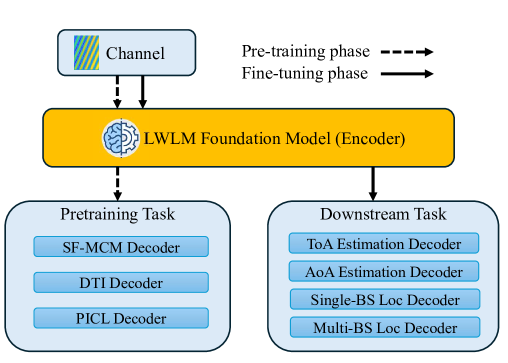 Channel

Pre-training phase

Fine-tuning phase

LWLM Foundation Model (Encoder)

Pretraining Task

SF-MCM Decoder

DTI Decoder

PICL Decoder

Downstream Task

ToA Estimation Decoder

AoA Estimation Decoder

Single-BS Loc Decoder

Multi-BS Loc Decoder